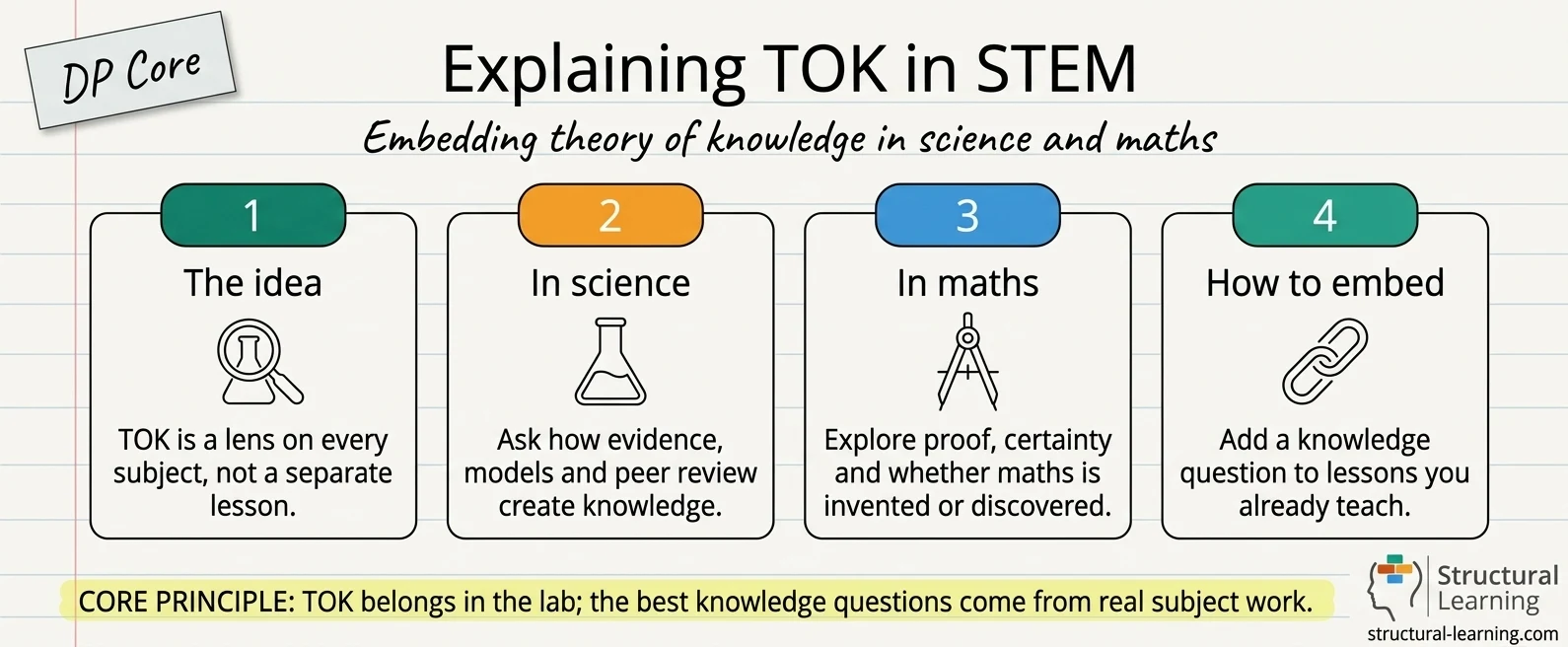 DP Core

Explaining TOK in STEM

Embedding theory of knowledge in science and maths

1

The idea

TOK is a lens on every subject, not a separate lesson.

2

In science

Ask how evidence, models and peer review create knowledge.

3

In maths

Explore proof, certainty and whether maths is invented or discovered.

4

How to embed

Add a knowledge question to lessons you already teach.

CORE PRINCIPLE: TOK belongs in the lab; the best knowledge questions come from real subject work.

Structural Learning
structural-learning.com